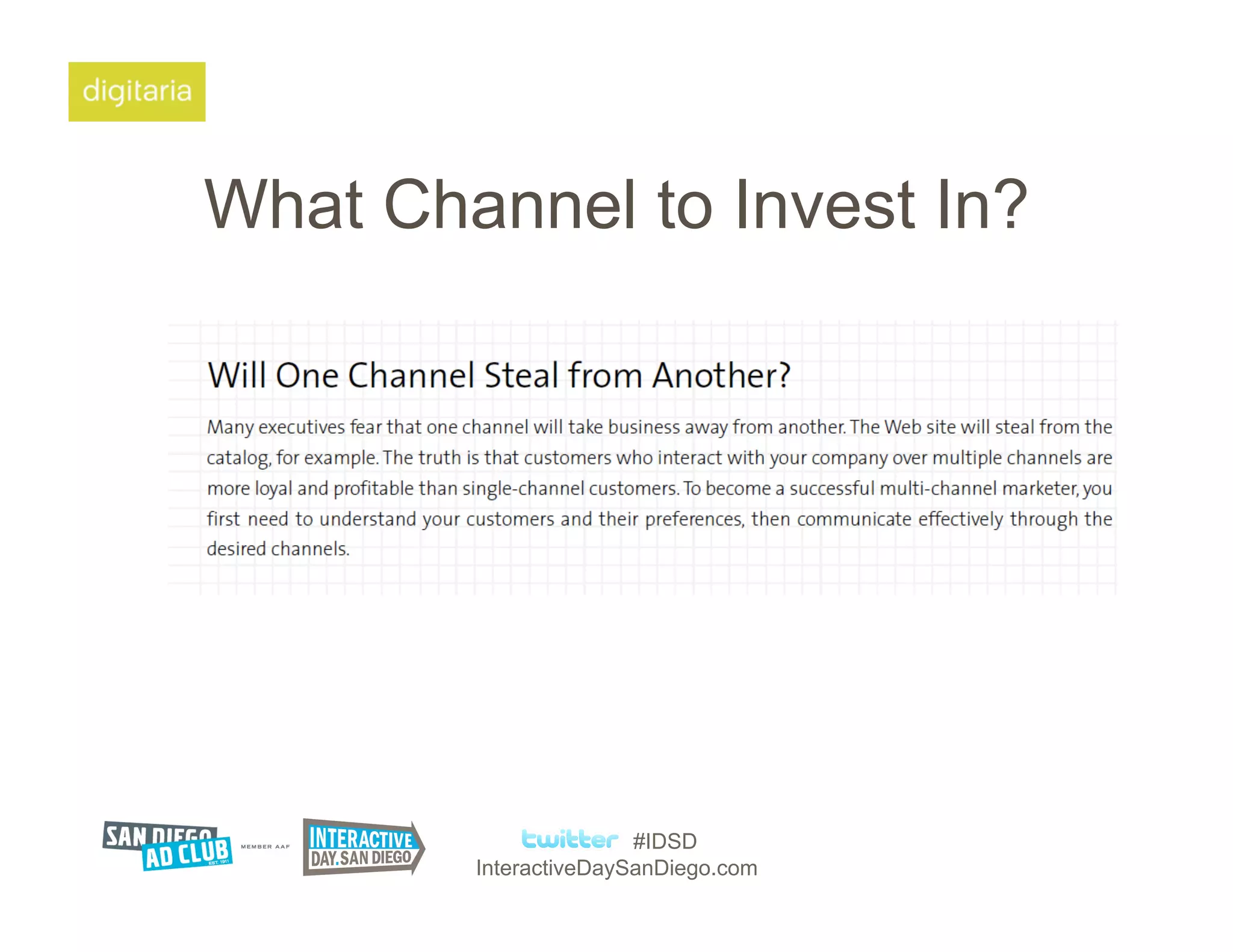 digitaria

What Channel to Invest In?

Will One Channel Steal from Another?

Many executives fear that one channel will take business away from another. The Web site will steal from the catalog, for example. The truth is that customers who interact with your company over multiple channels are more loyal and profitable than single-channel customers. To become a successful multi-channel marketer, you first need to understand your customers and their preferences, then communicate effectively through the desired channels.

SAN DIEGO AD CLUB EST. 1911 MEMBER AAF INTERACTIVE DAY.SAN DIEGO

twitter #IDSD
InteractiveDaySanDiego.com